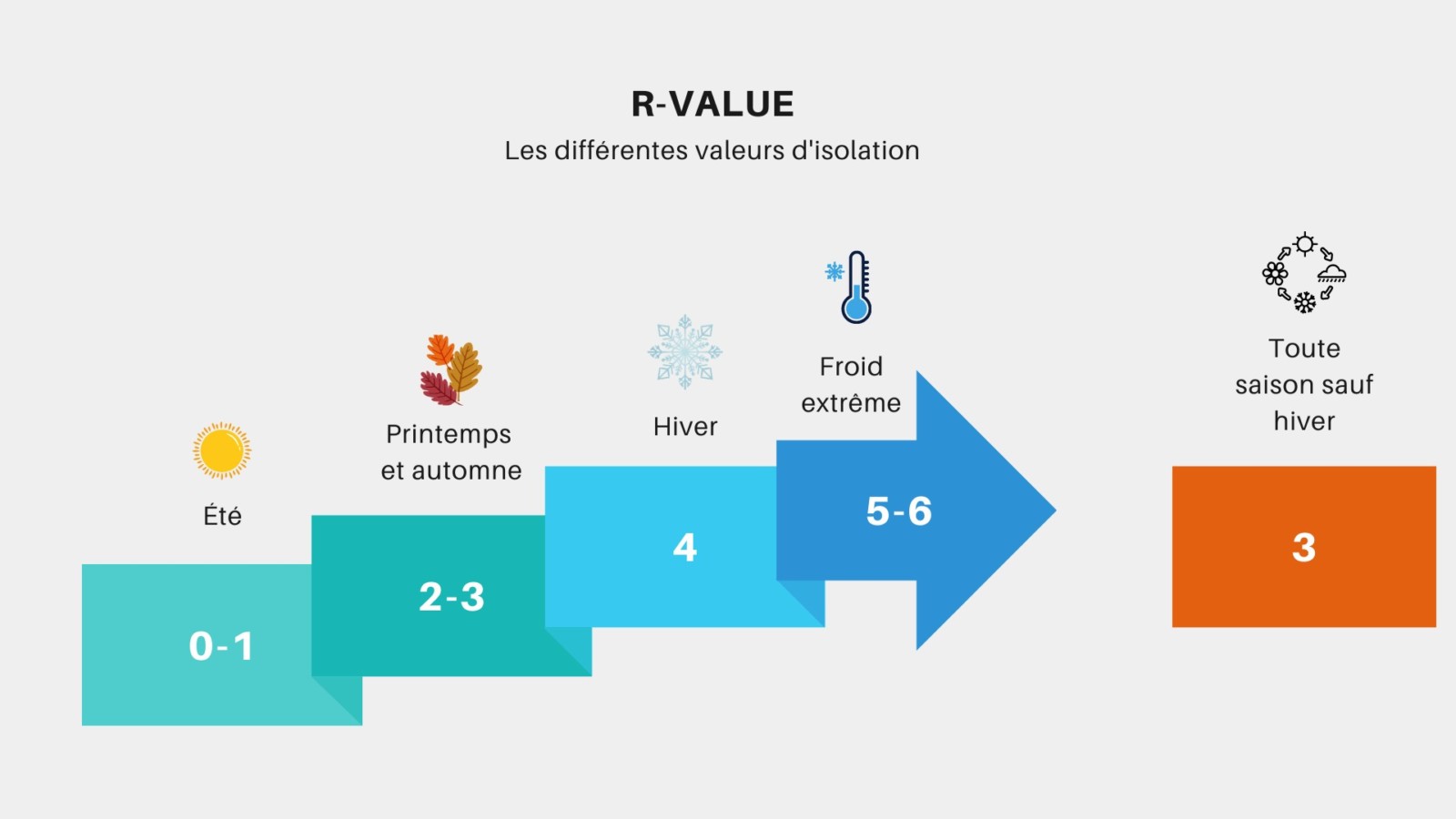 R-VALUE
Les différentes valeurs d'isolation

Été
0-1

Printemps et automne
2-3

Hiver
4

Froid extrême
5-6

Toute saison sauf hiver
3